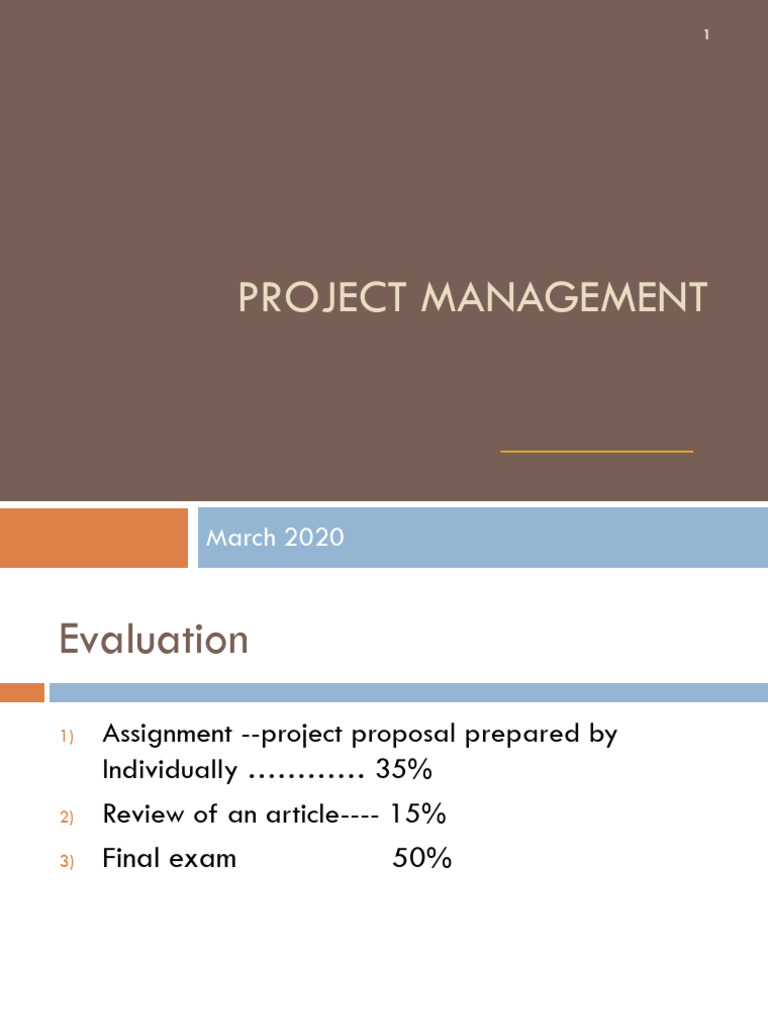 1

PROJECT MANAGEMENT

March 2020

Evaluation

1) Assignment --project proposal prepared by Individually ………… 35%
2) Review of an article---- 15%
3) Final exam 50%